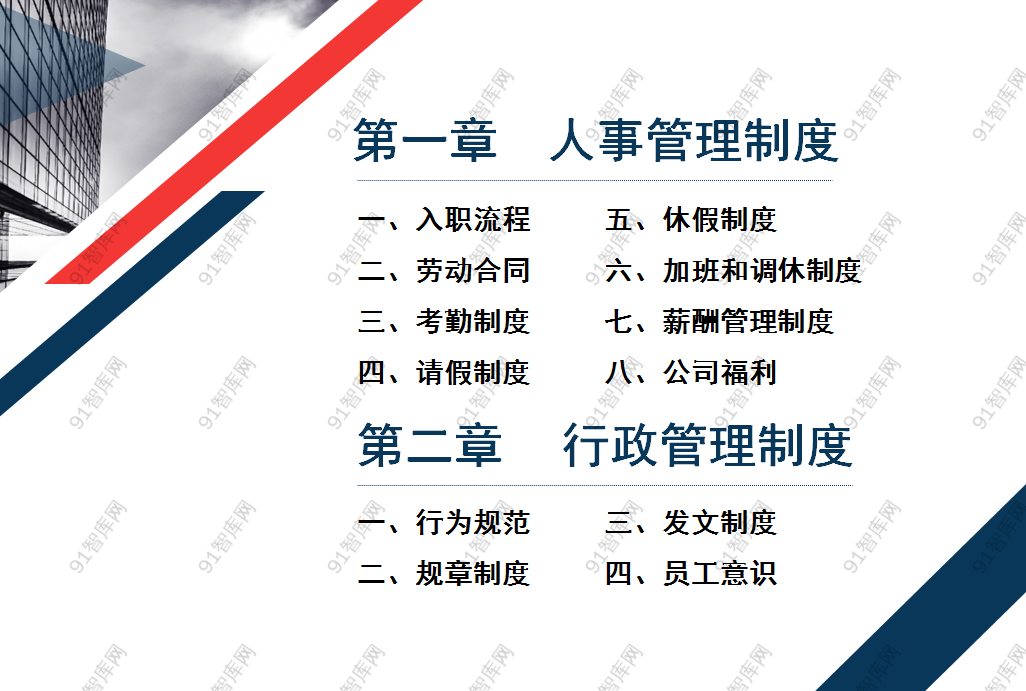 第一章　人事管理制度

一、入职流程

二、劳动合同

三、考勤制度

四、请假制度

五、休假制度

六、加班和调休制度

七、薪酬管理制度

八、公司福利

第二章　行政管理制度

一、行为规范

二、规章制度

三、发文制度

四、员工意识

91智库网